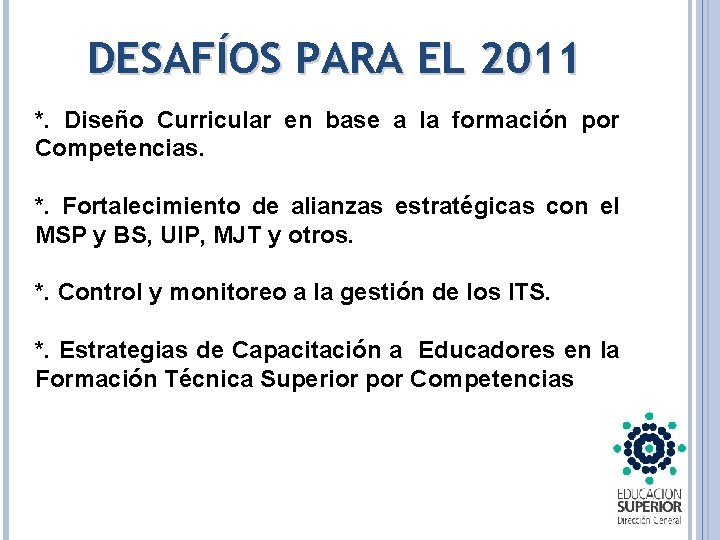 DESAFÍOS PARA EL 2011

*. Diseño Curricular en base a la formación por Competencias.

*. Fortalecimiento de alianzas estratégicas con el MSP y BS, UIP, MJT y otros.

*. Control y monitoreo a la gestión de los ITS.

*. Estrategias de Capacitación a Educadores en la Formación Técnica Superior por Competencias

EDUCACION
SUPERIOR
Dirección General